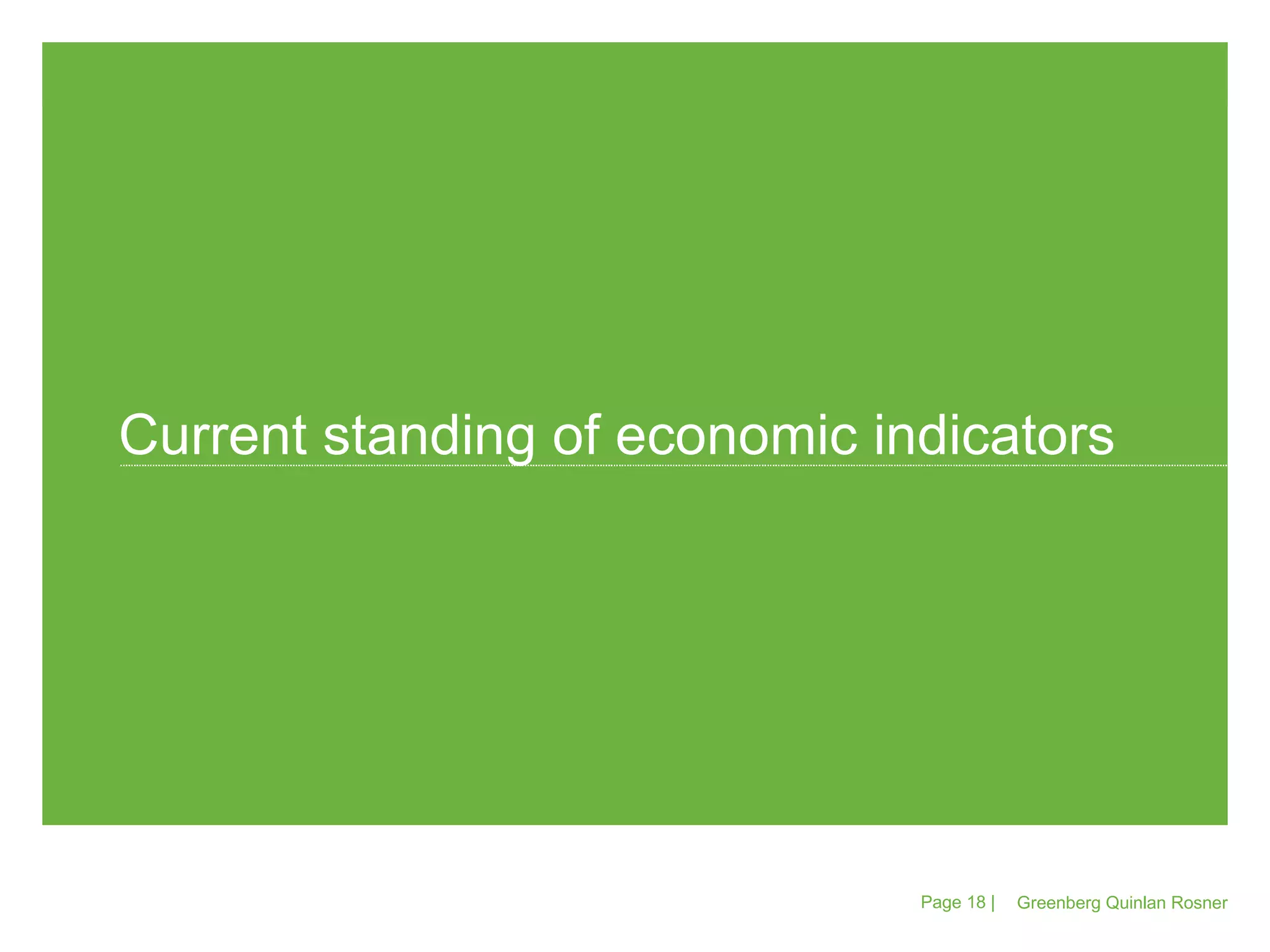 Current standing of economic indicators

Page 18 | Greenberg Quinlan Rosner